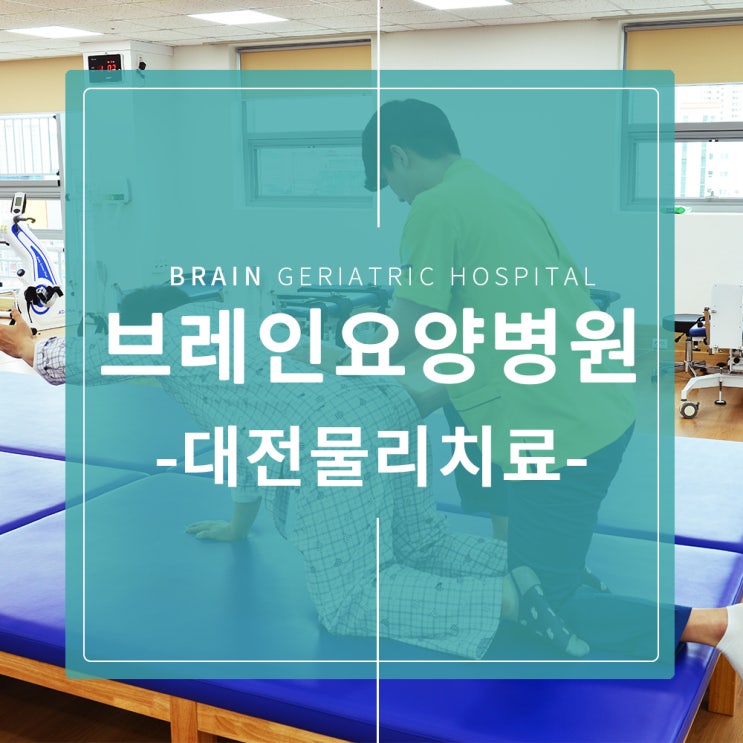 BRAIN GERIATRIC HOSPITAL

브레인요양병원

-대전물리치료-